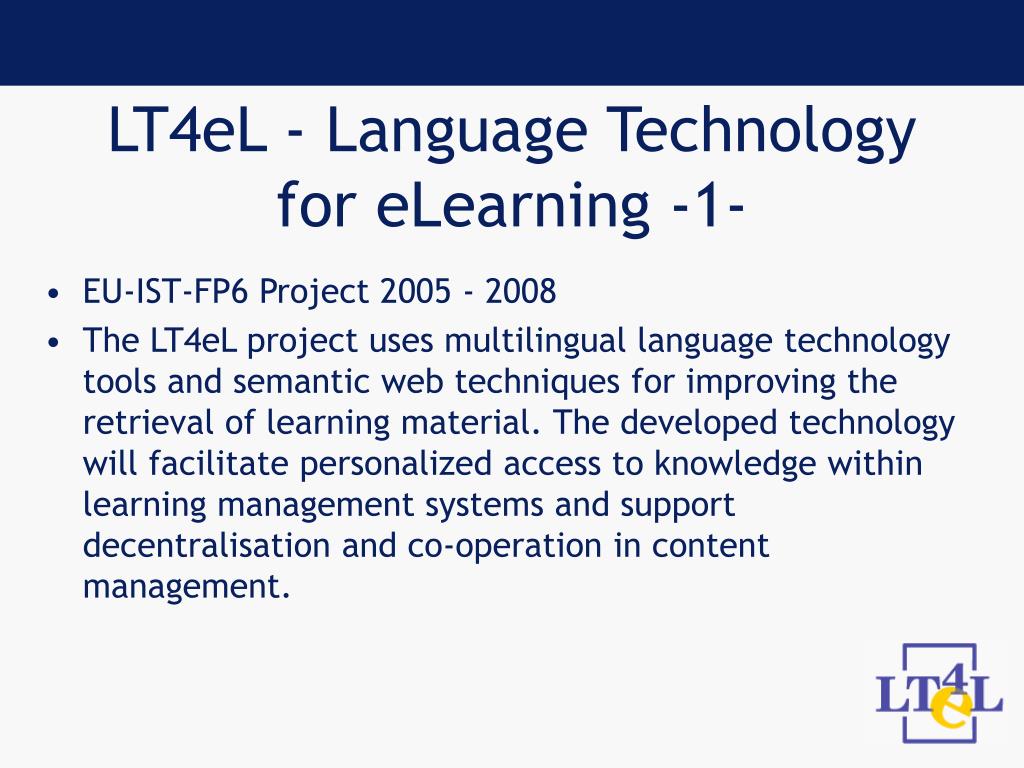 LT4eL - Language Technology for eLearning -1-

• EU-IST-FP6 Project 2005 - 2008
• The LT4eL project uses multilingual language technology tools and semantic web techniques for improving the retrieval of learning material. The developed technology will facilitate personalized access to knowledge within learning management systems and support decentralisation and co-operation in content management.

LT4eL